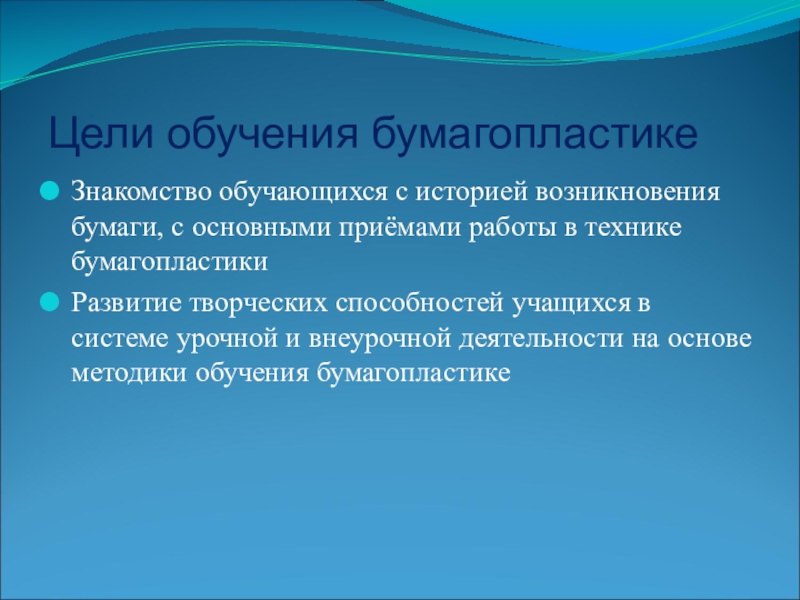 Цели обучения бумагопластике

Знакомство обучающихся с историей возникновения бумаги, с основными приёмами работы в технике бумагопластики

Развитие творческих способностей учащихся в системе урочной и внеурочной деятельности на основе методики обучения бумагопластике